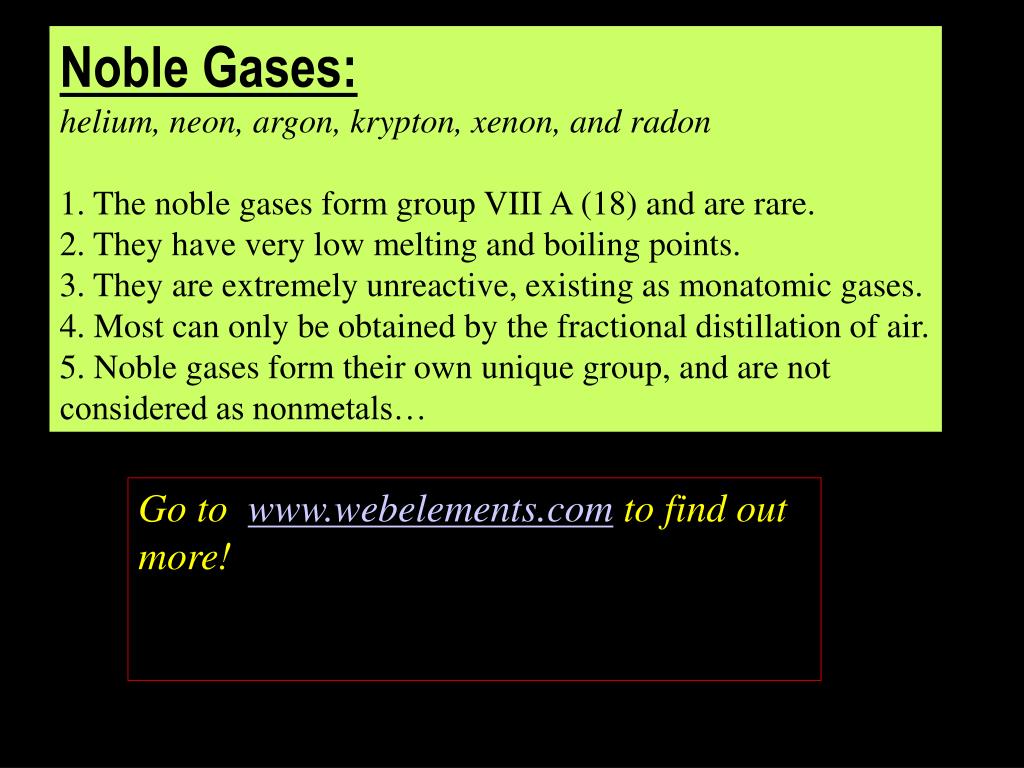 Noble Gases:
helium, neon, argon, krypton, xenon, and radon

1. The noble gases form group VIII A (18) and are rare.
2. They have very low melting and boiling points.
3. They are extremely unreactive, existing as monatomic gases.
4. Most can only be obtained by the fractional distillation of air.
5. Noble gases form their own unique group, and are not considered as nonmetals…

Go to www.webelements.com to find out more!